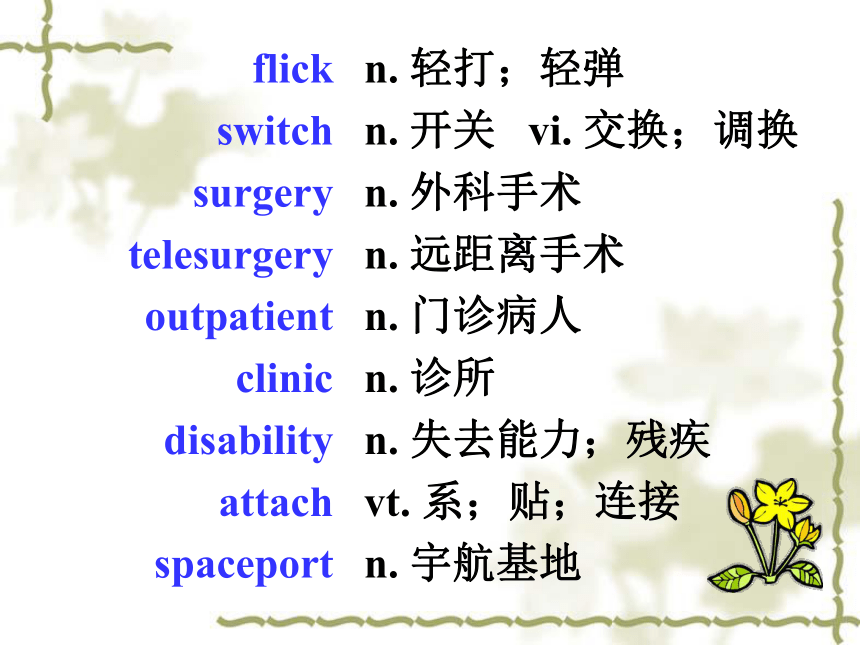 flick n. 轻打；轻弹
switch n. 开关 vi. 交换；调换
surgery n. 外科手术
telesurgery n. 远距离手术
outpatient n. 门诊病人
clinic n. 诊所
disability n. 失去能力；残疾
attach vt. 系；贴；连接
spaceport n. 宇航基地